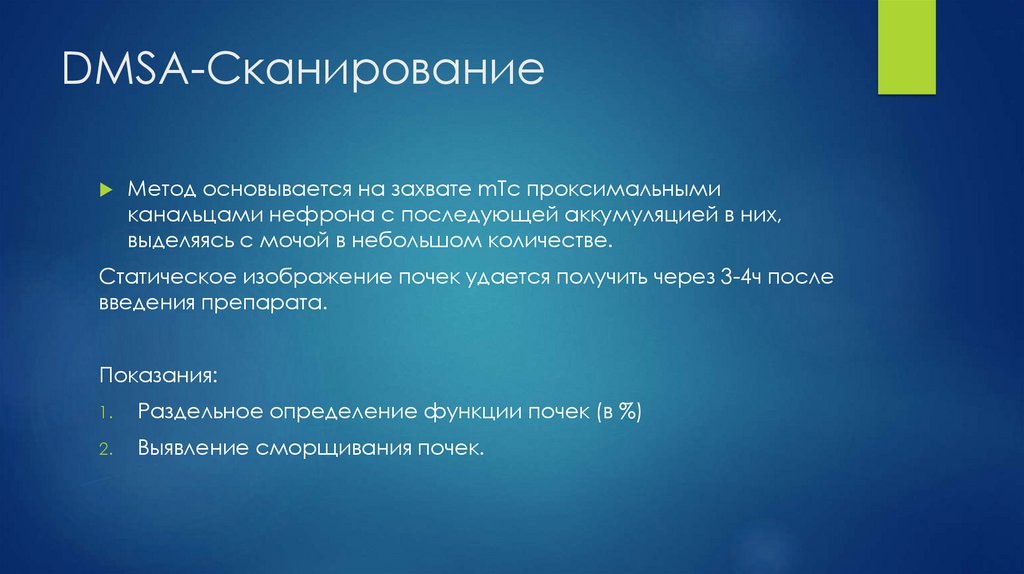 DMSA-Сканирование

Метод основывается на захвате mTc проксимальными канальцами нефрона с последующей аккумуляцией в них, выделяясь с мочой в небольшом количестве.

Статическое изображение почек удается получить через 3-4ч после введения препарата.

Показания:

1. Раздельное определение функции почек (в %)
2. Выявление сморщивания почек.